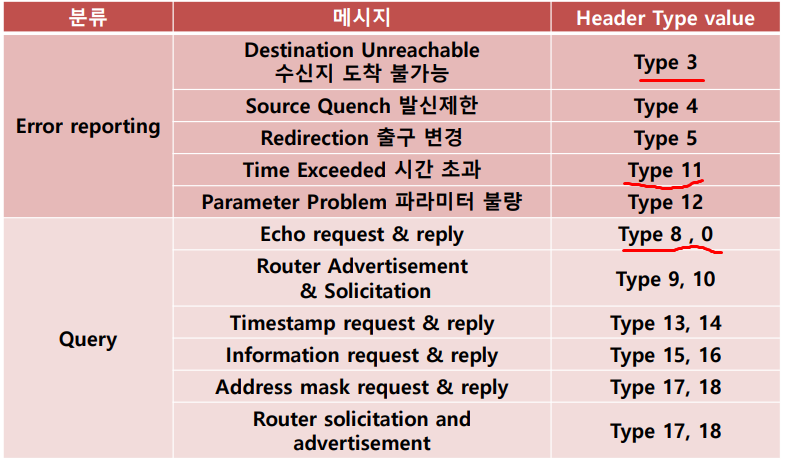 | 분류 | 메시지 | Header Type value |
|---|---|---|
| Error reporting | Destination Unreachable 수신지 도착 불가능 | Type 3 |
| | Source Quench 발신제한 | Type 4 |
| | Redirection 출구 변경 | Type 5 |
| | Time Exceeded 시간 초과 | Type 11 |
| | Parameter Problem 파라미터 불량 | Type 12 |
| Query | Echo request & reply | Type 8 , 0 |
| | Router Advertisement & Solicitation | Type 9, 10 |
| | Timestamp request & reply | Type 13, 14 |
| | Information request & reply | Type 15, 16 |
| | Address mask request & reply | Type 17, 18 |
| | Router solicitation and advertisement | Type 17, 18 |